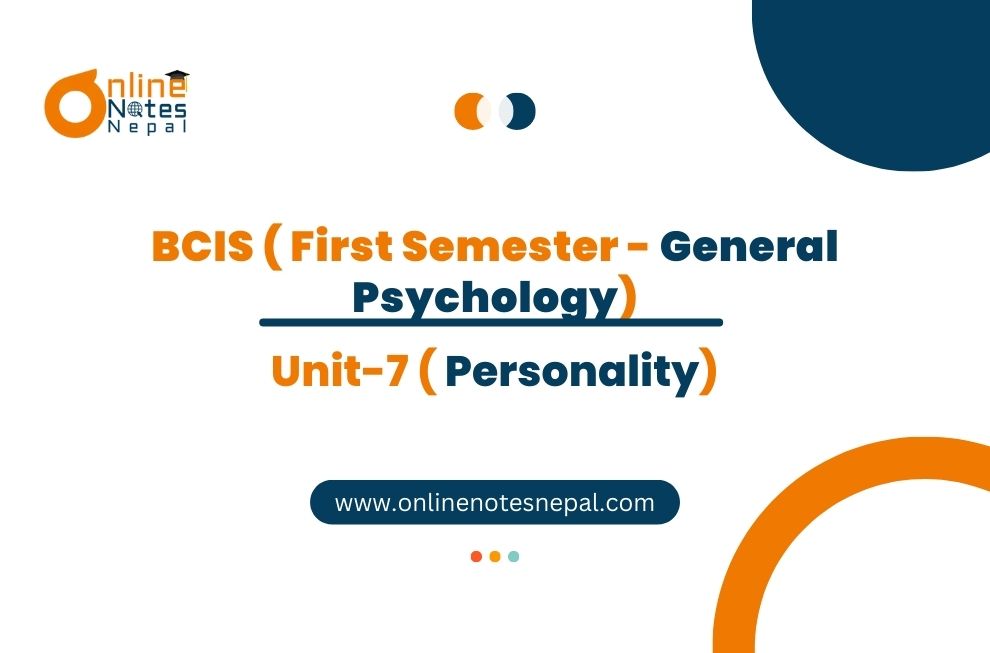 Online Notes Nepal

BCIS ( First Semester - General Psychology)

Unit-7 ( Personality)

www.onlinenotesnepal.com